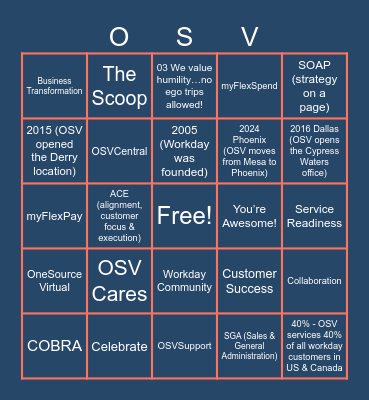 O S V

| | | | | |
|---|---|---|---|---|
| Business Transformation | The Scoop | 03 We value humility…no ego trips allowed! | myFlexSpend | SOAP (strategy on a page) |
| 2015 (OSV opened the Derry location) | OSVCentral | 2005 (Workday was founded) | 2024 Phoenix (OSV moves from Mesa to Phoenix) | 2016 Dallas (OSV opens the Cypress Waters office) |
| myFlexPay | ACE (alignment, customer focus & execution) | Free! | You're Awesome! | Service Readiness |
| OneSource Virtual | OSV Cares | Workday Community | Customer Success | Collaboration |
| COBRA | Celebrate | OSVSupport | SGA (Sales & General Administration) | 40% - OSV services 40% of all workday customers in US & Canada |